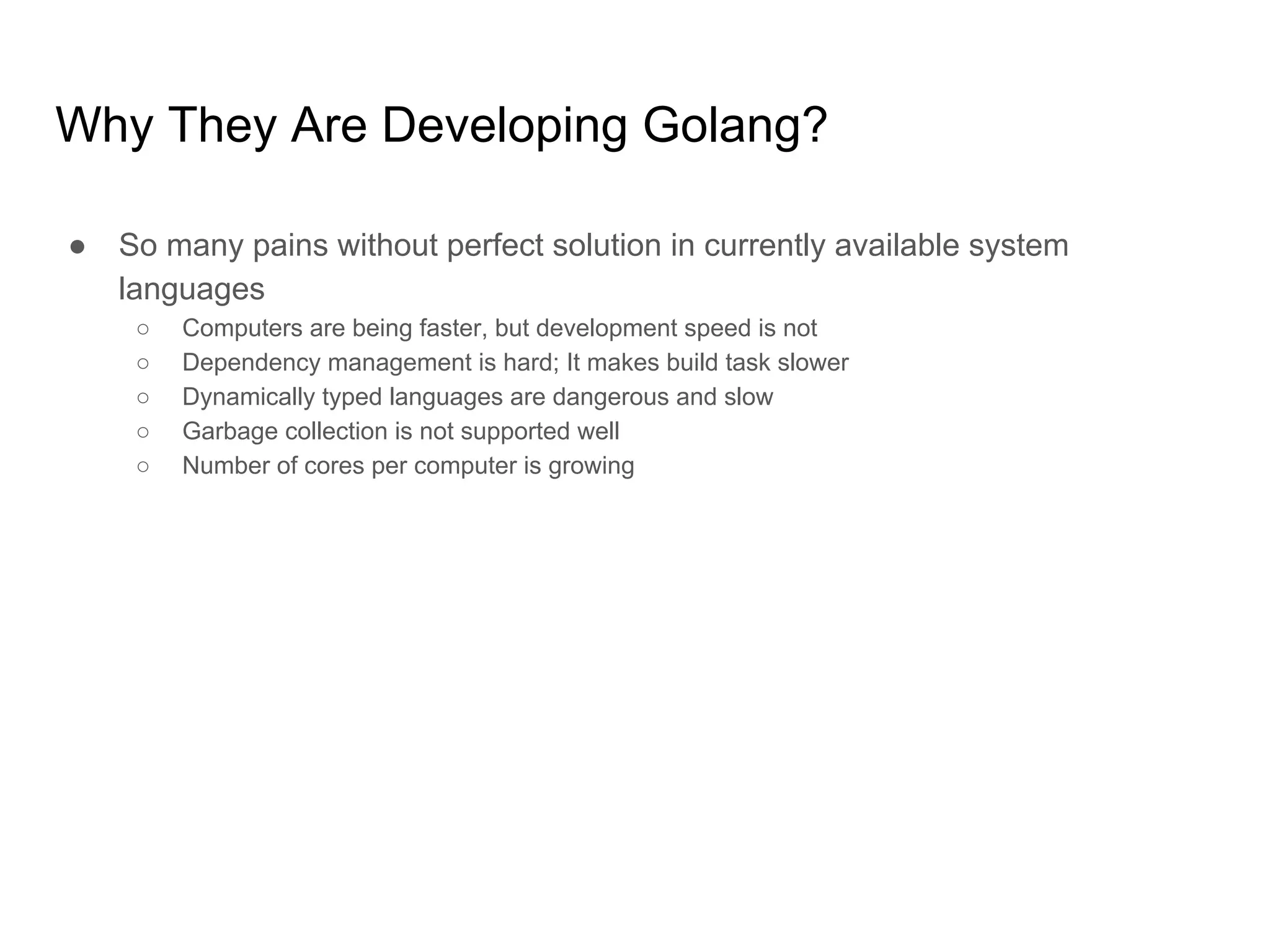 Why They Are Developing Golang?

● So many pains without perfect solution in currently available system languages
  ○ Computers are being faster, but development speed is not
  ○ Dependency management is hard; It makes build task slower
  ○ Dynamically typed languages are dangerous and slow
  ○ Garbage collection is not supported well
  ○ Number of cores per computer is growing